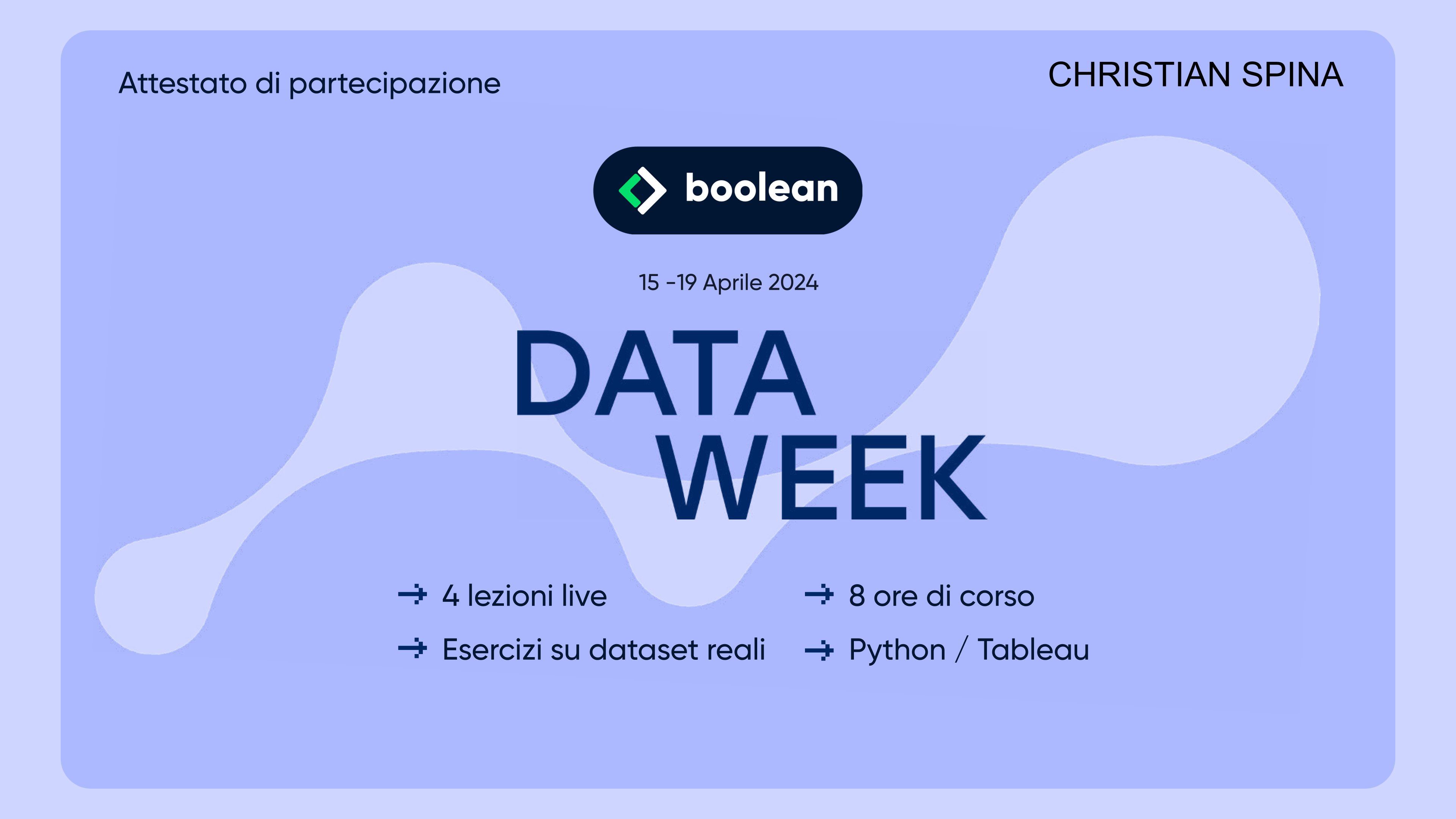 Attestato di partecipazione

CHRISTIAN SPINA

boolean

15 -19 Aprile 2024

DATA
WEEK

4 lezioni live

Esercizi su dataset reali

8 ore di corso

Python / Tableau